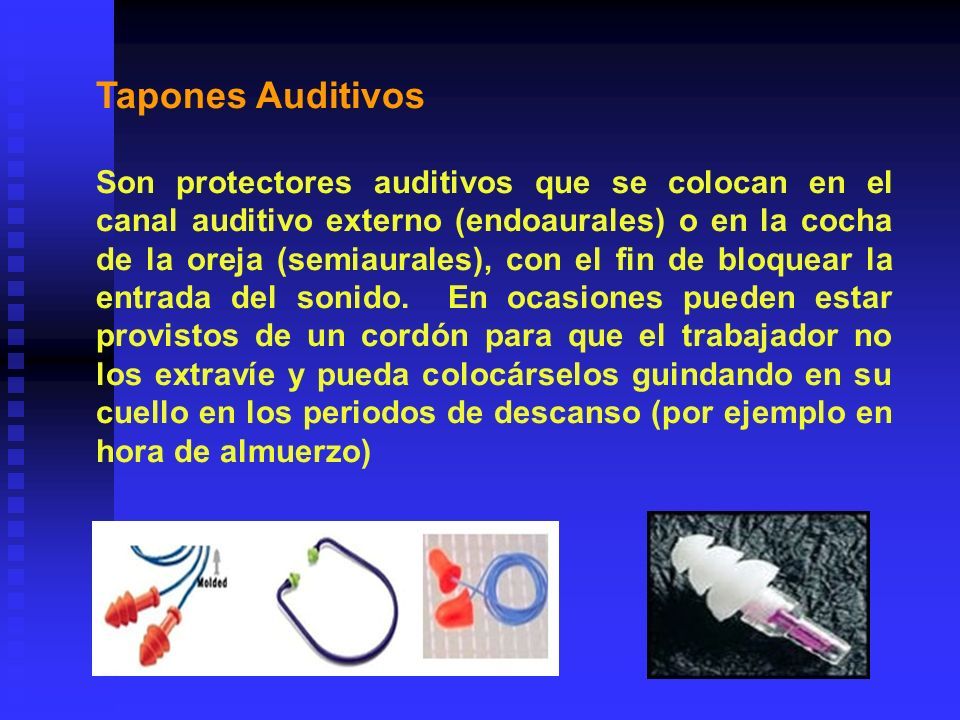 Tapones Auditivos

Son protectores auditivos que se colocan en el canal auditivo externo (endoaurales) o en la cocha de la oreja (semiaurales), con el fin de bloquear la entrada del sonido. En ocasiones pueden estar provistos de un cordón para que el trabajador no los extravíe y pueda colocárselos guindando en su cuello en los periodos de descanso (por ejemplo en hora de almuerzo)

Molded